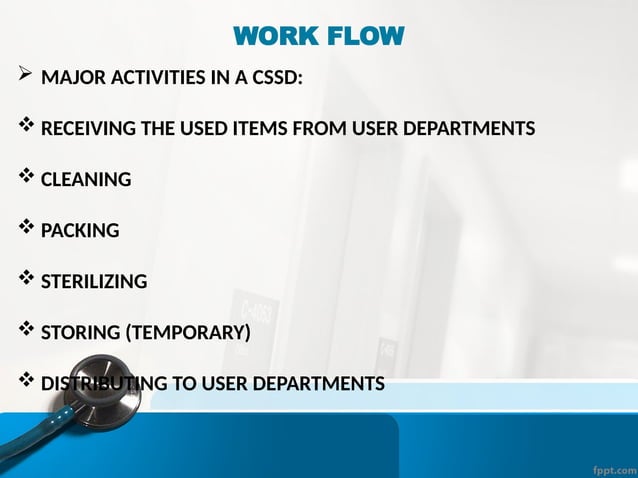 WORK FLOW

➢ MAJOR ACTIVITIES IN A CSSD:

❖ RECEIVING THE USED ITEMS FROM USER DEPARTMENTS

❖ CLEANING

❖ PACKING

❖ STERILIZING

❖ STORING (TEMPORARY)

❖ DISTRIBUTING TO USER DEPARTMENTS

fppt.com